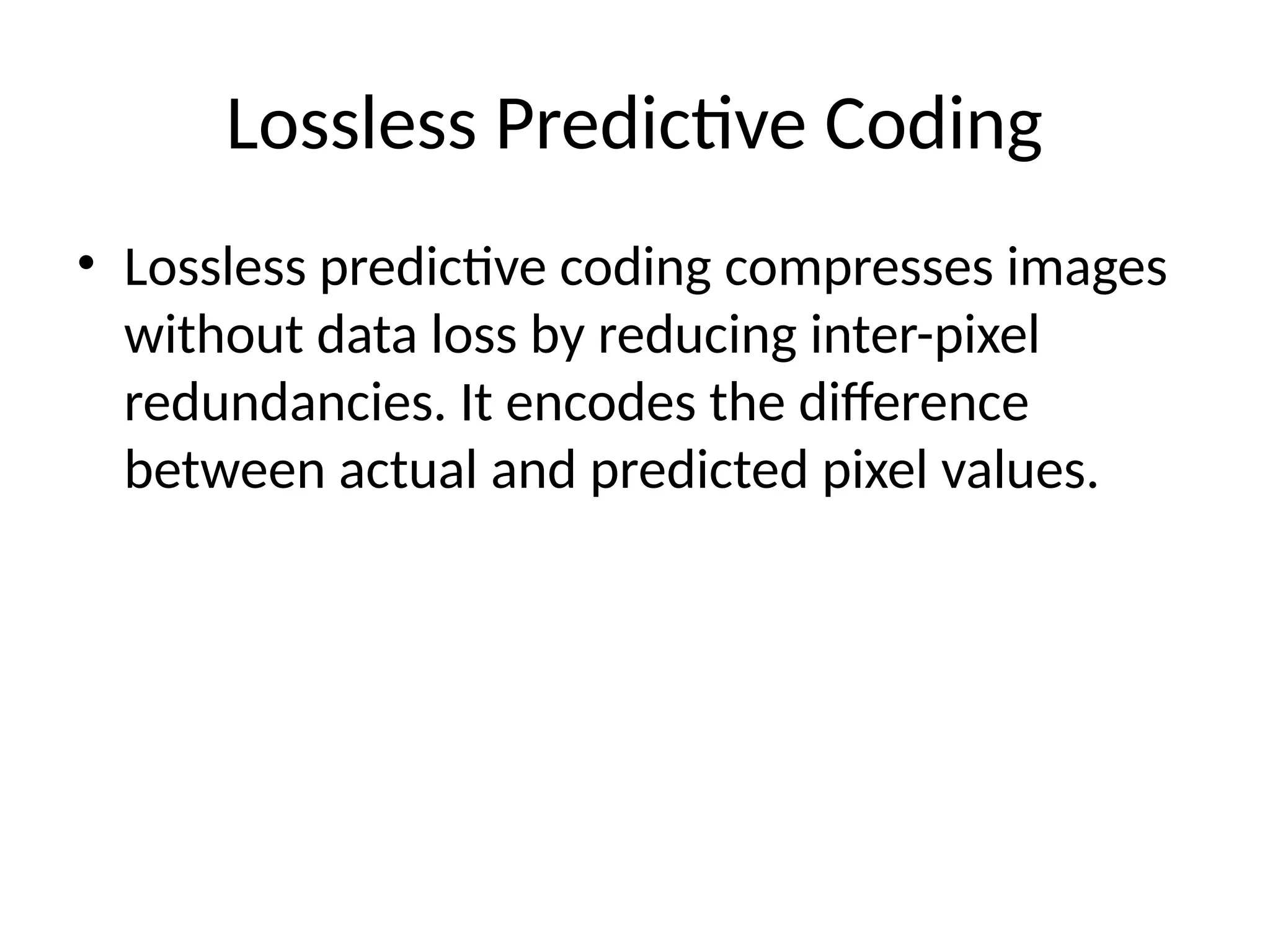 Lossless Predictive Coding

• Lossless predictive coding compresses images without data loss by reducing inter-pixel redundancies. It encodes the difference between actual and predicted pixel values.